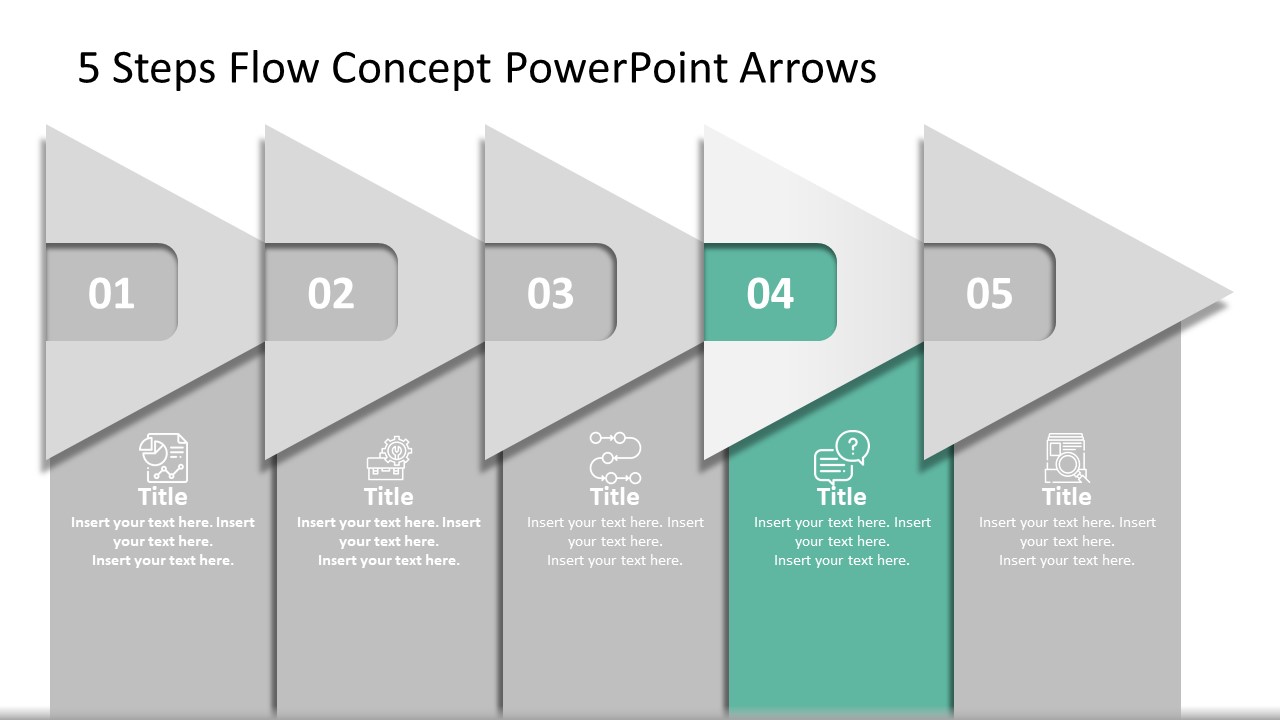 5 Steps Flow Concept PowerPoint Arrows

01

02

03

04

05

Title
Insert your text here. Insert your text here.
Insert your text here.

Title
Insert your text here. Insert your text here.
Insert your text here.

Title
Insert your text here. Insert your text here.
Insert your text here.

Title
Insert your text here. Insert your text here.
Insert your text here.

Title
Insert your text here. Insert your text here.
Insert your text here.